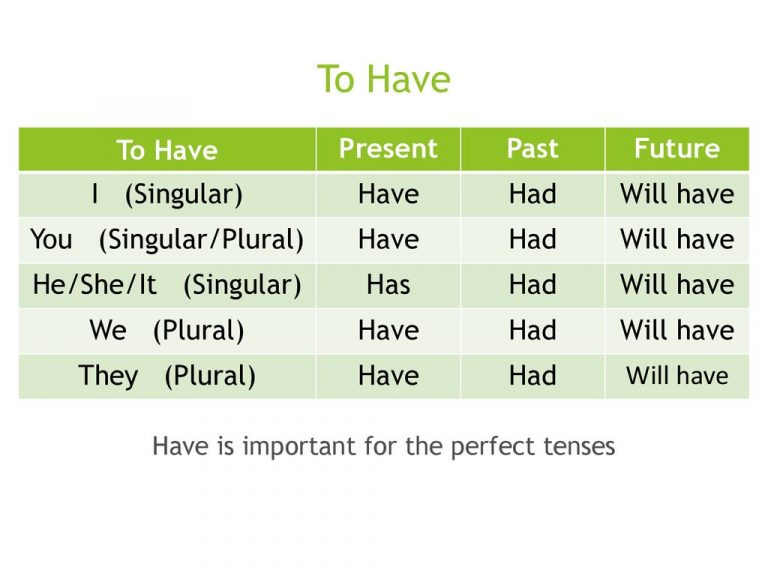 To Have

| To Have | Present | Past | Future |
|---|---|---|---|
| I (Singular) | Have | Had | Will have |
| You (Singular/Plural) | Have | Had | Will have |
| He/She/It (Singular) | Has | Had | Will have |
| We (Plural) | Have | Had | Will have |
| They (Plural) | Have | Had | Will have |

Have is important for the perfect tenses